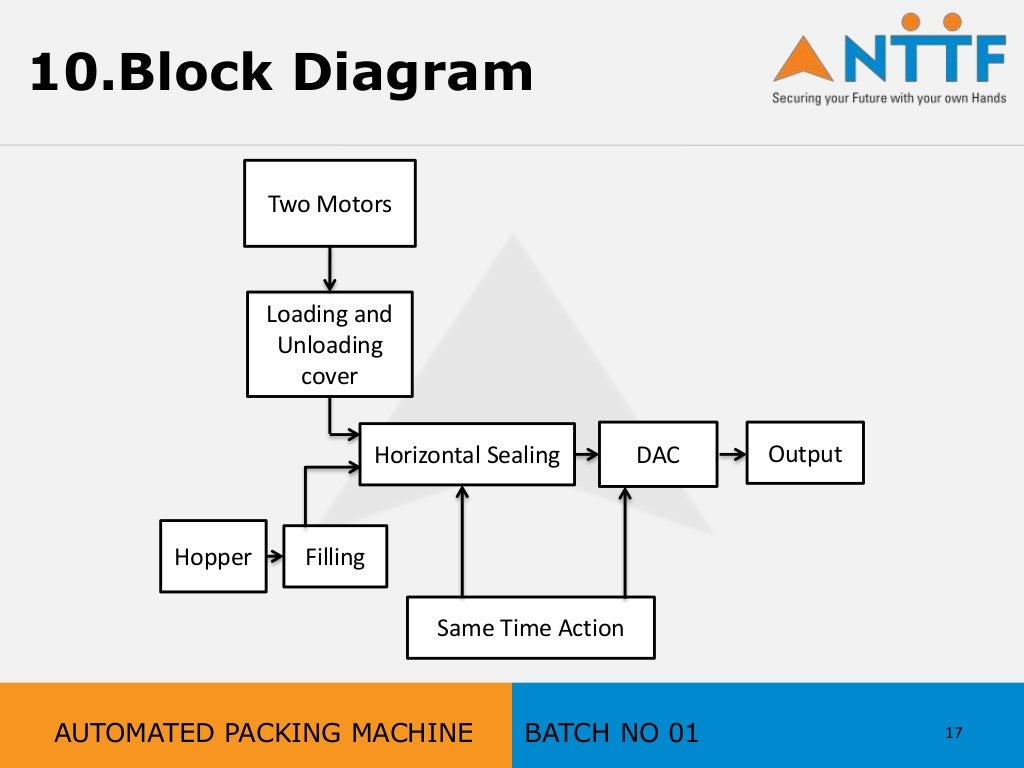 10.Block Diagram

NTTF
Securing your Future with your own Hands

Two Motors

Loading and Unloading cover

Horizontal Sealing

DAC

Output

Hopper

Filling

Same Time Action

AUTOMATED PACKING MACHINE

BATCH NO 01

17